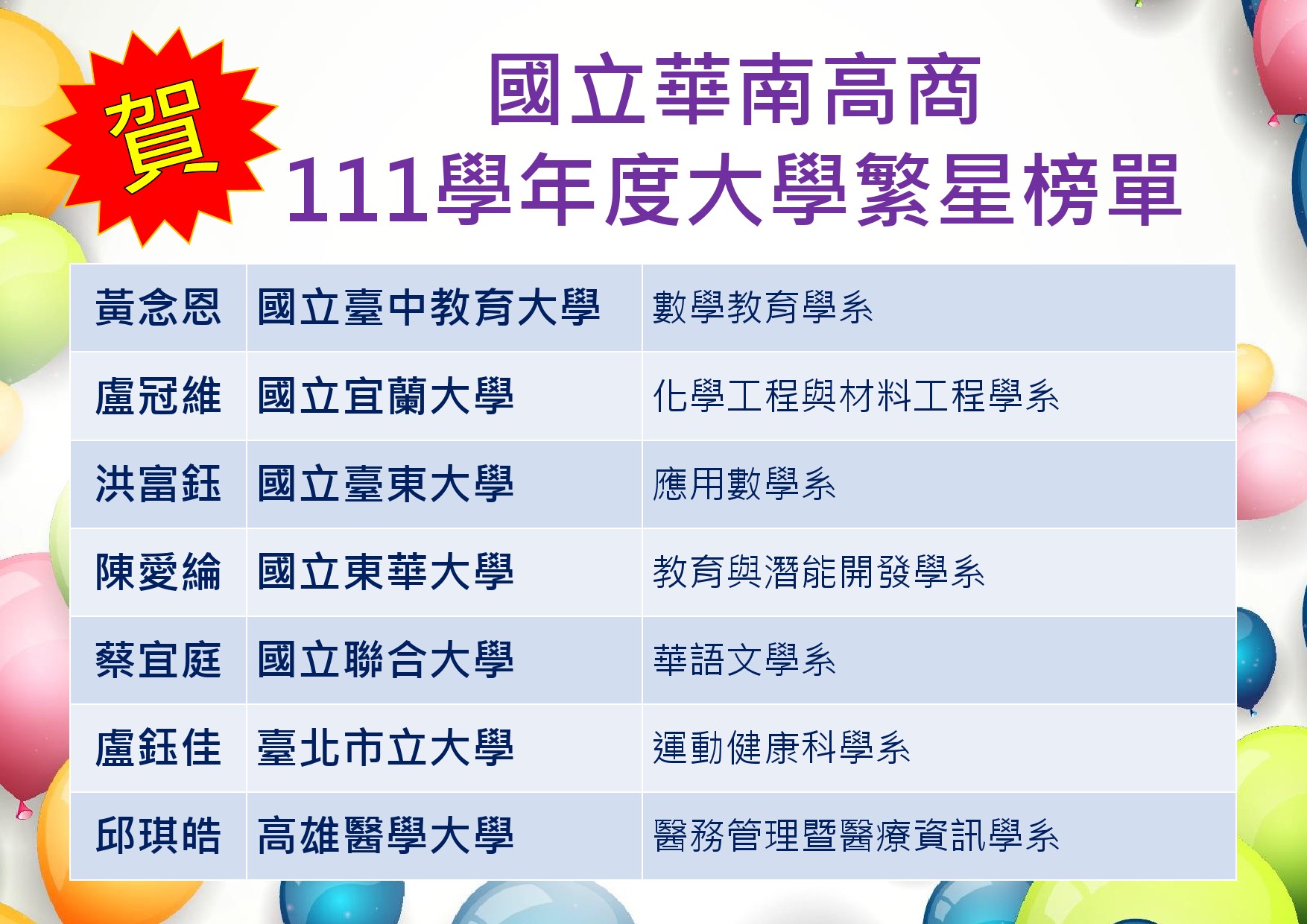 賀

國立華南高商
111學年度大學繁星榜單

| 黃念恩 | 國立臺中教育大學 | 數學教育學系 |
|---|---|---|
| 盧冠維 | 國立宜蘭大學 | 化學工程與材料工程學系 |
| 洪富鈺 | 國立臺東大學 | 應用數學系 |
| 陳愛綸 | 國立東華大學 | 教育與潛能開發學系 |
| 蔡宜庭 | 國立聯合大學 | 華語文學系 |
| 盧鈺佳 | 臺北市立大學 | 運動健康科學系 |
| 邱琪皓 | 高雄醫學大學 | 醫務管理暨醫療資訊學系 |